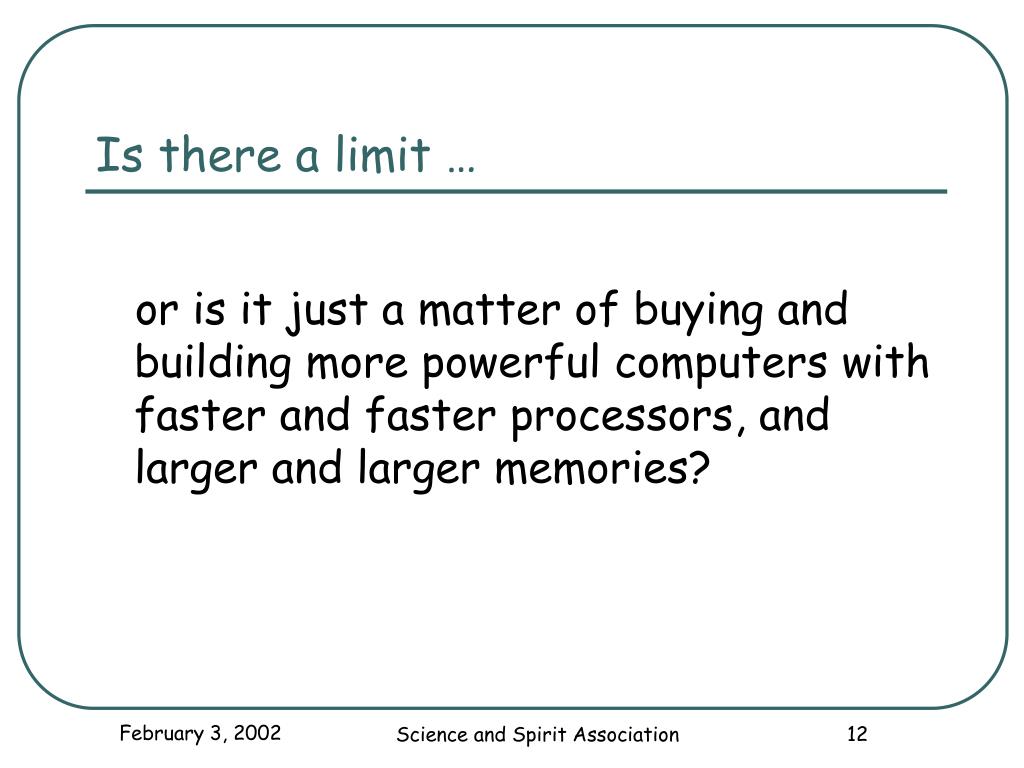 Is there a limit …

or is it just a matter of buying and building more powerful computers with faster and faster processors, and larger and larger memories?

February 3, 2002

Science and Spirit Association

12